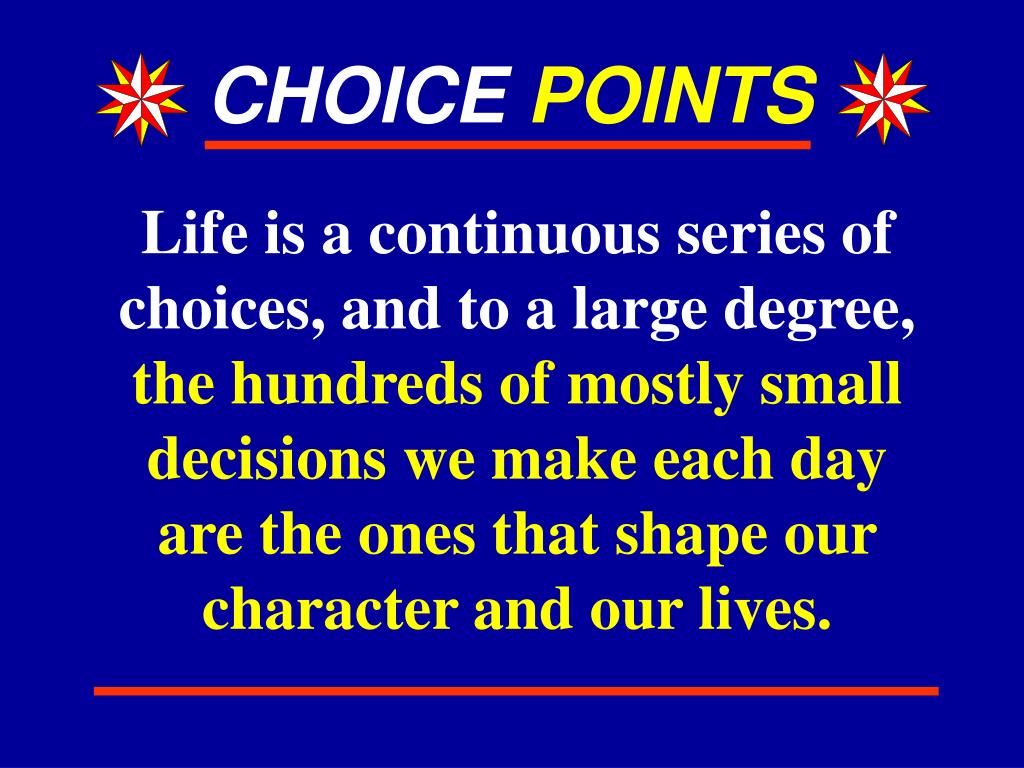 CHOICE POINTS

Life is a continuous series of choices, and to a large degree, the hundreds of mostly small decisions we make each day are the ones that shape our character and our lives.